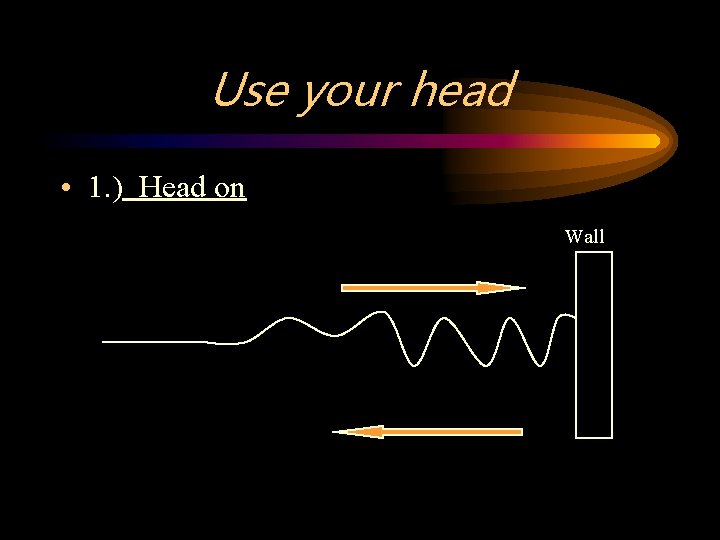 Use your head

• 1.) Head on

Wall